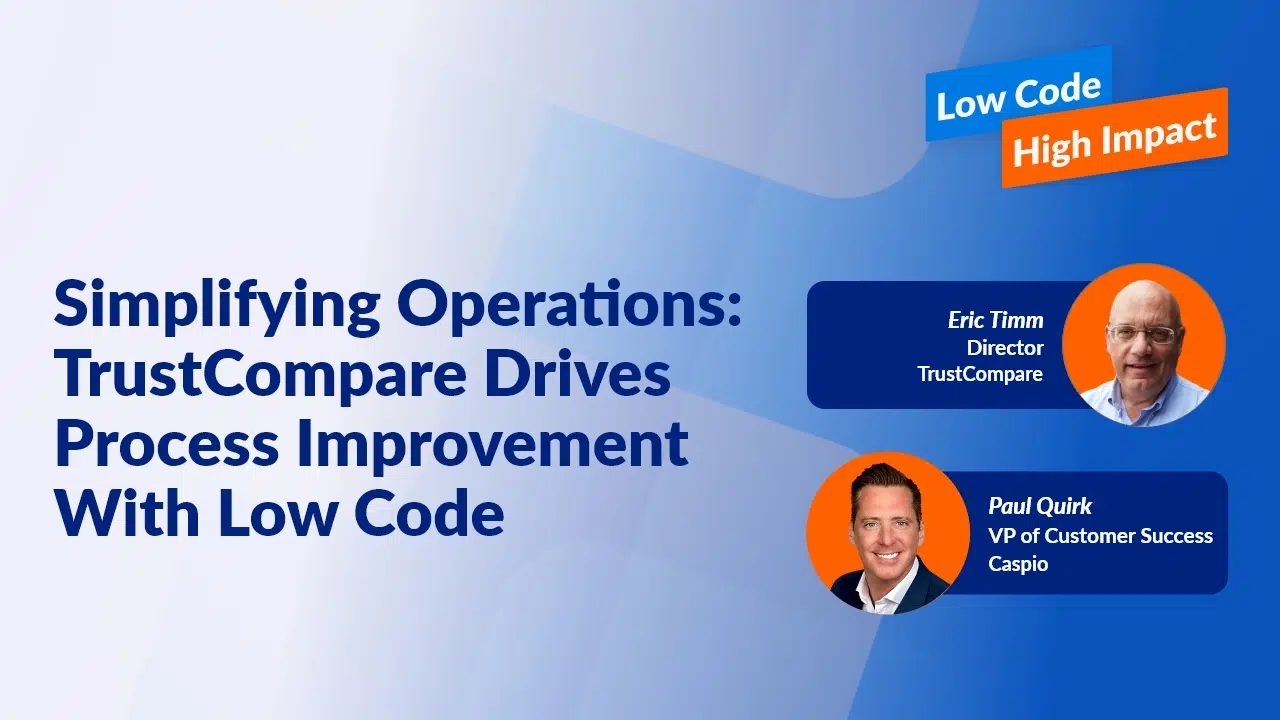 Low Code
High Impact

Simplifying Operations: TrustCompare Drives Process Improvement With Low Code

Eric Timm
Director
TrustCompare

Paul Quirk
VP of Customer Success
Caspio